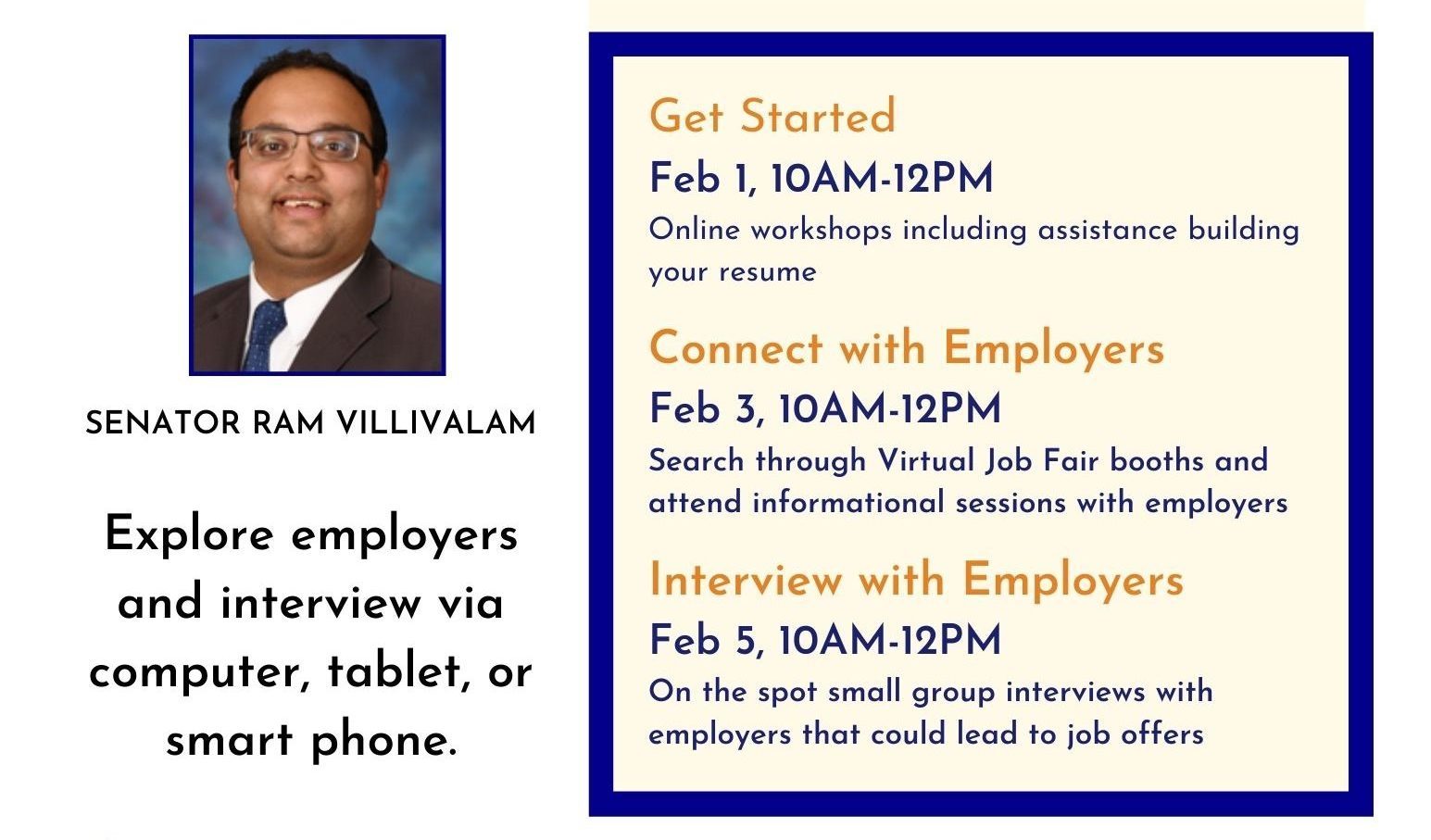 SENATOR RAM VILLIVALAM

Explore employers and interview via computer, tablet, or smart phone.

Get Started

Feb 1, 10AM-12PM

Online workshops including assistance building your resume

Connect with Employers

Feb 3, 10AM-12PM

Search through Virtual Job Fair booths and attend informational sessions with employers

Interview with Employers

Feb 5, 10AM-12PM

On the spot small group interviews with employers that could lead to job offers